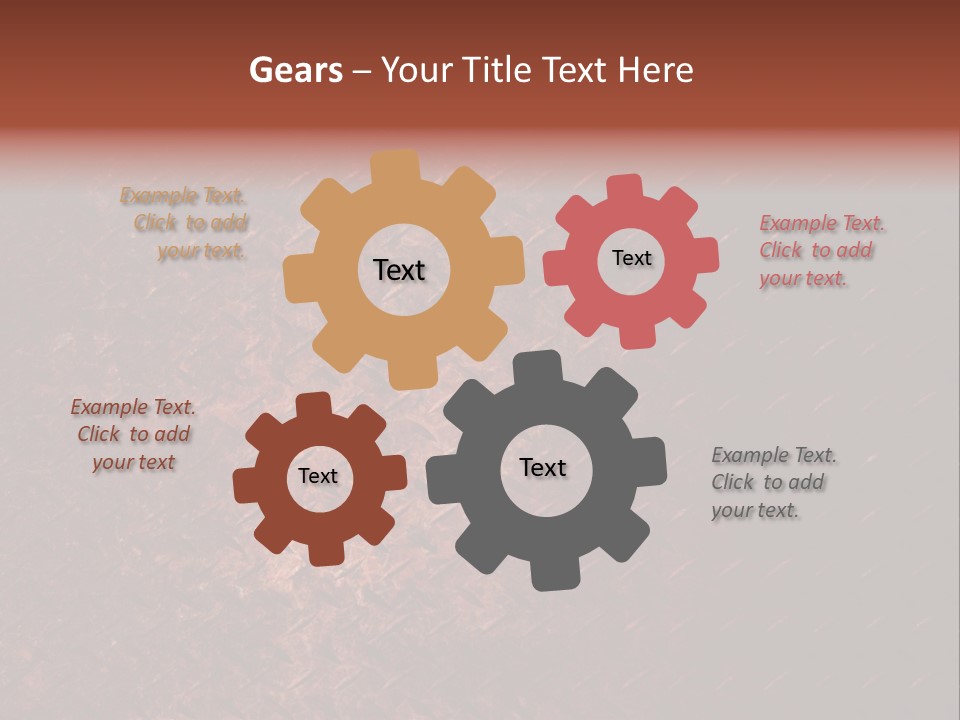 Gears – Your Title Text Here

Example Text. Click to add your text.

Text

Text

Example Text. Click to add your text.

Example Text. Click to add your text

Text

Text

Example Text. Click to add your text.